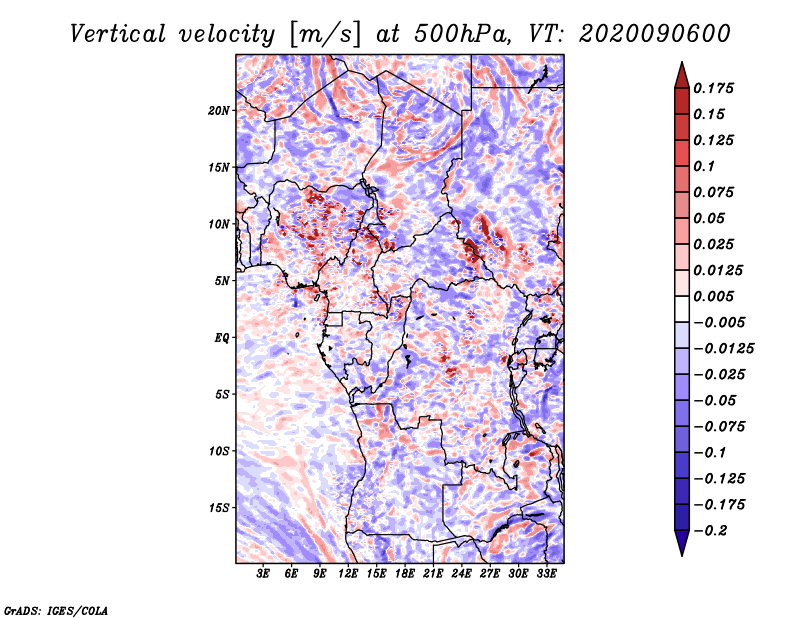 Vertical velocity [m/s] at 500hPa, VT: 2020090600

20N
15N
10N
5N
EQ
5S
10S
15S

3E 6E 9E 12E 15E 18E 21E 24E 27E 30E 33E

0.175
0.15
0.125
0.1
0.075
0.05
0.025
0.0125
0.005
−0.005
−0.0125
−0.025
−0.05
−0.075
−0.1
−0.125
−0.175
−0.2

GrADS: IGES/COLA